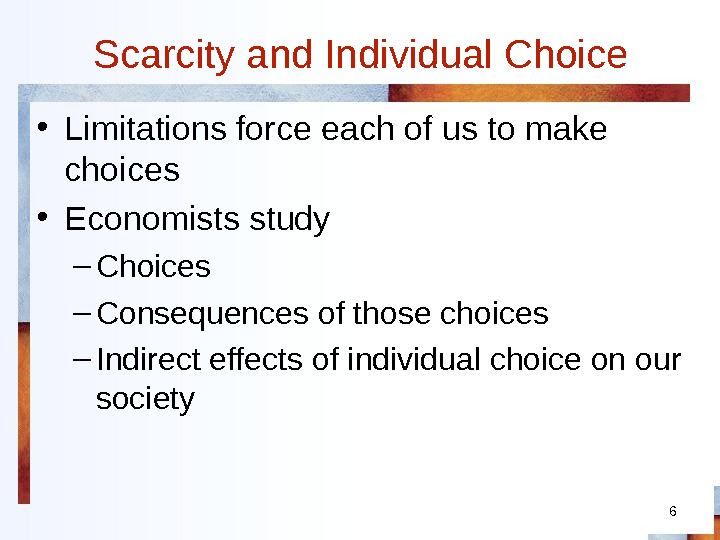 Scarcity and Individual Choice

• Limitations force each of us to make choices

• Economists study

– Choices

– Consequences of those choices

– Indirect effects of individual choice on our society

6